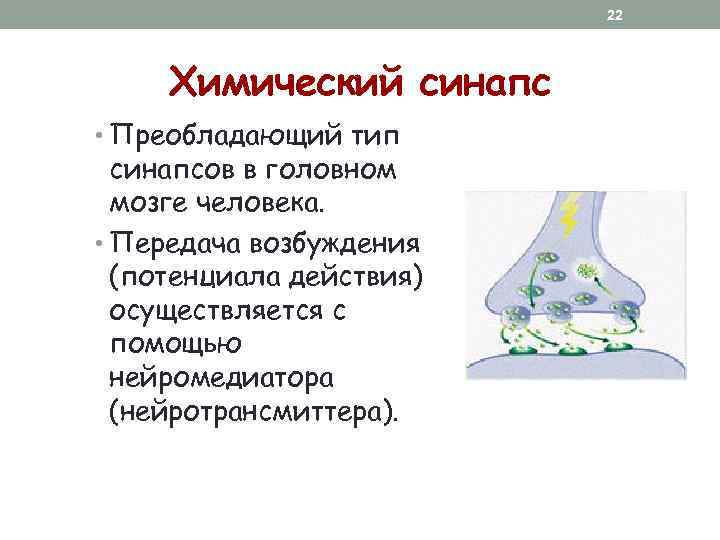 22

Химический синапс

• Преобладающий тип синапсов в головном мозге человека.

• Передача возбуждения (потенциала действия) осуществляется с помощью нейромедиатора (нейротрансмиттера).